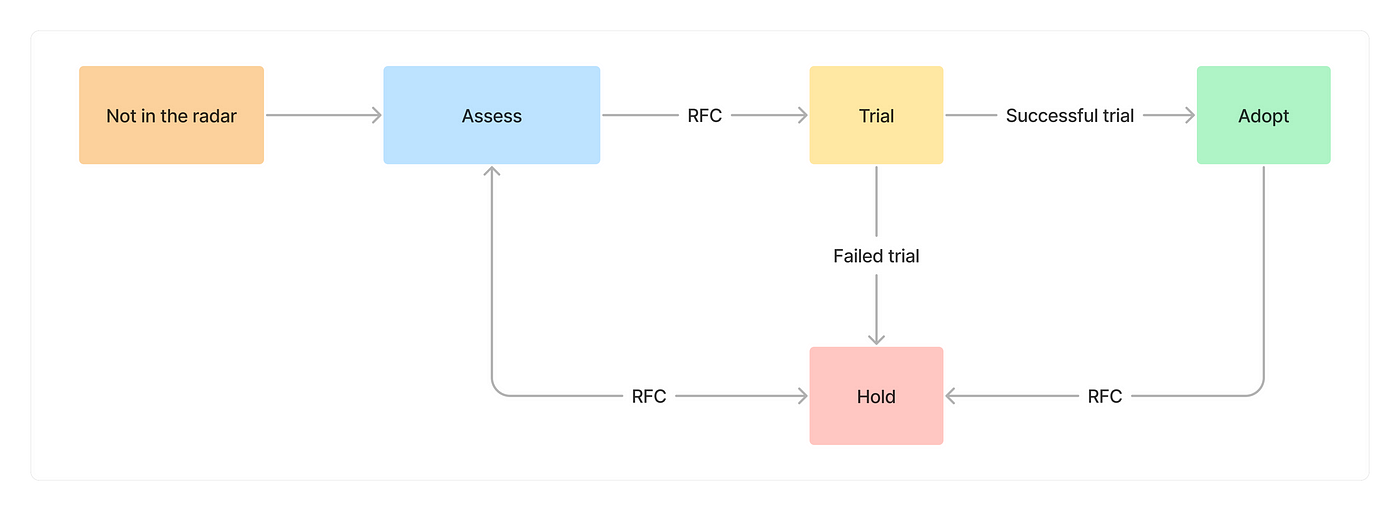 Not in the radar

Assess

RFC

Trial

Successful trial

Adopt

Failed trial

RFC

Hold

RFC